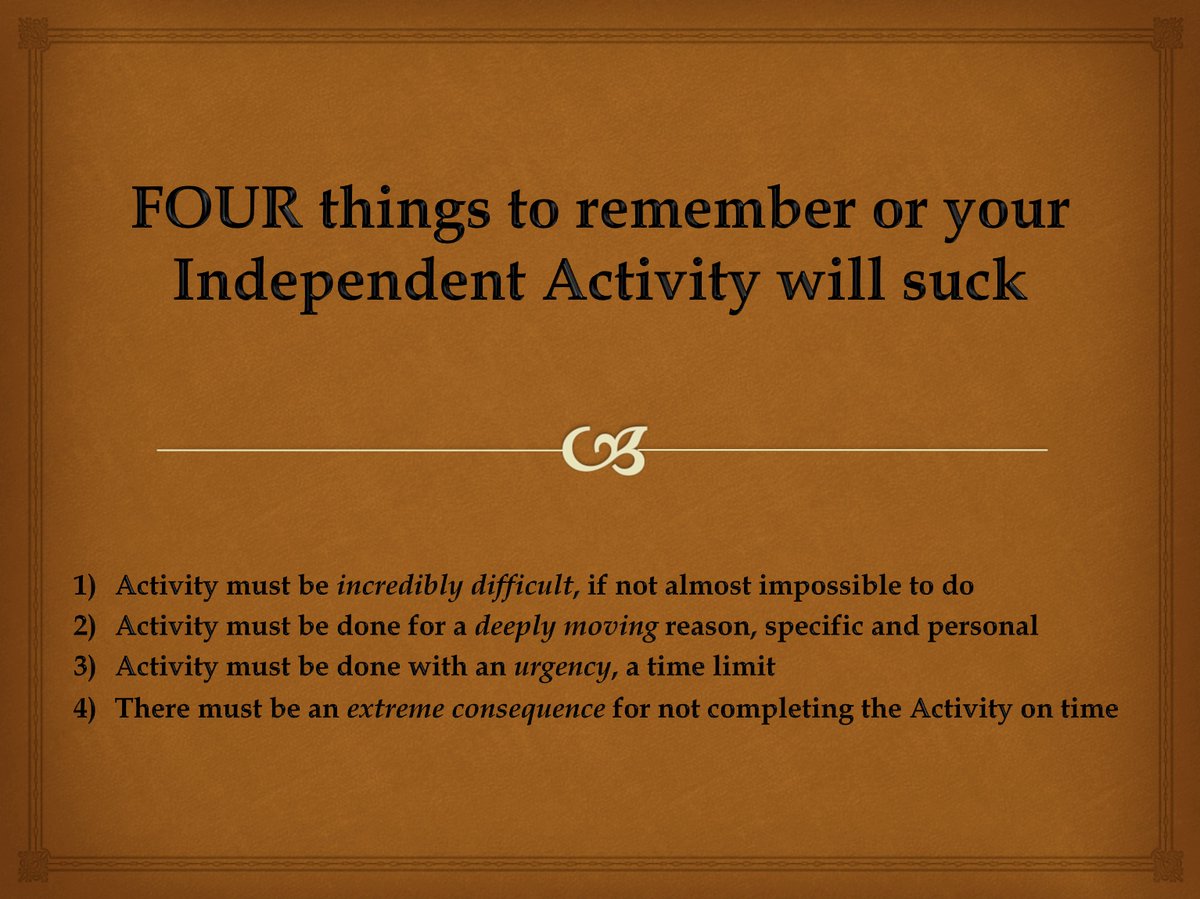 FOUR things to remember or your Independent Activity will suck

1) Activity must be incredibly difficult, if not almost impossible to do
2) Activity must be done for a deeply moving reason, specific and personal
3) Activity must be done with an urgency, a time limit
4) There must be an extreme consequence for not completing the Activity on time